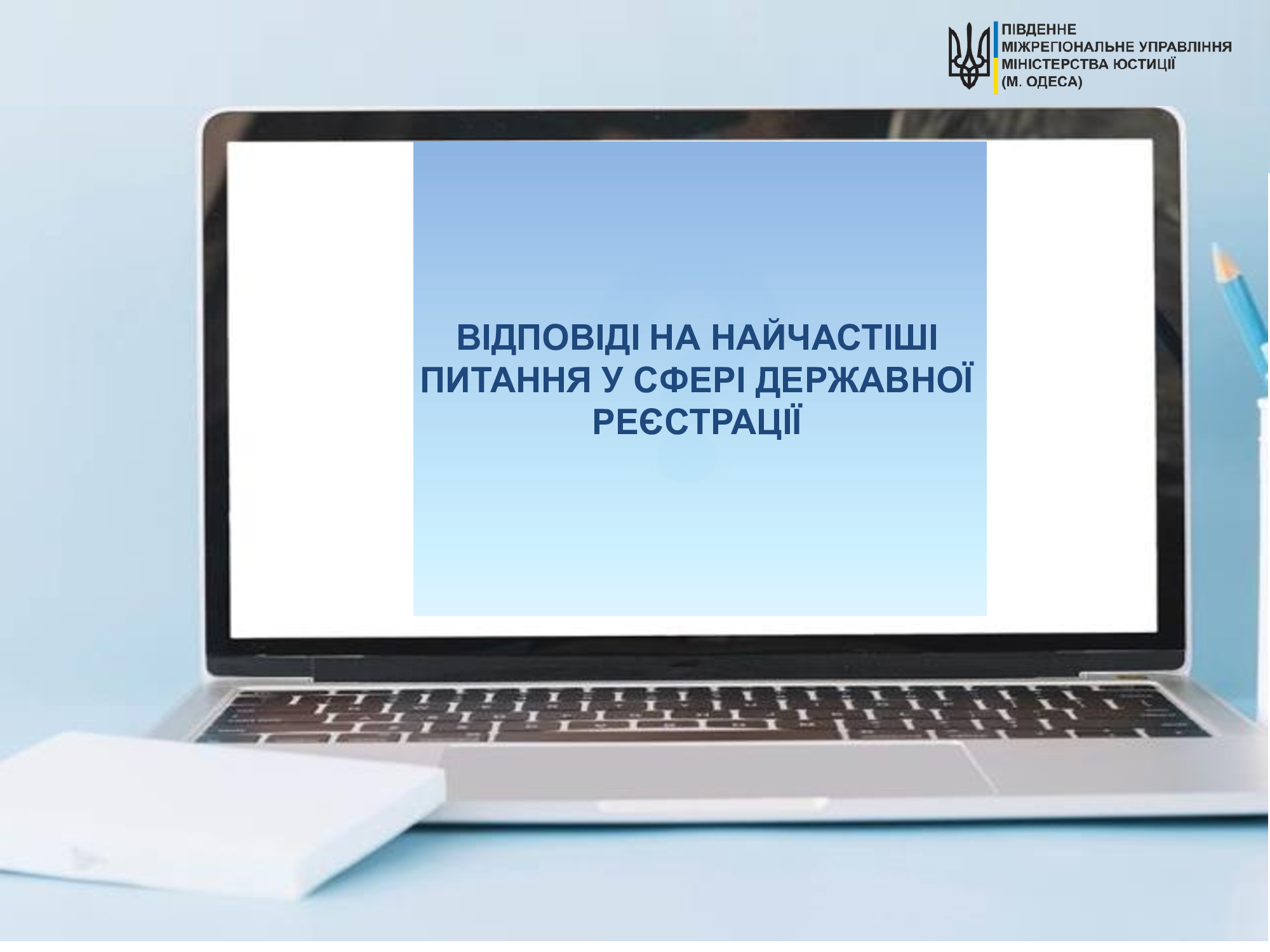 ПІВДЕННЕ
МІЖРЕГІОНАЛЬНЕ УПРАВЛІННЯ
МІНІСТЕРСТВА ЮСТИЦІЇ
(М. ОДЕСА)

ВІДПОВІДІ НА НАЙЧАСТІШІ ПИТАННЯ У СФЕРІ ДЕРЖАВНОЇ РЕЄСТРАЦІЇ